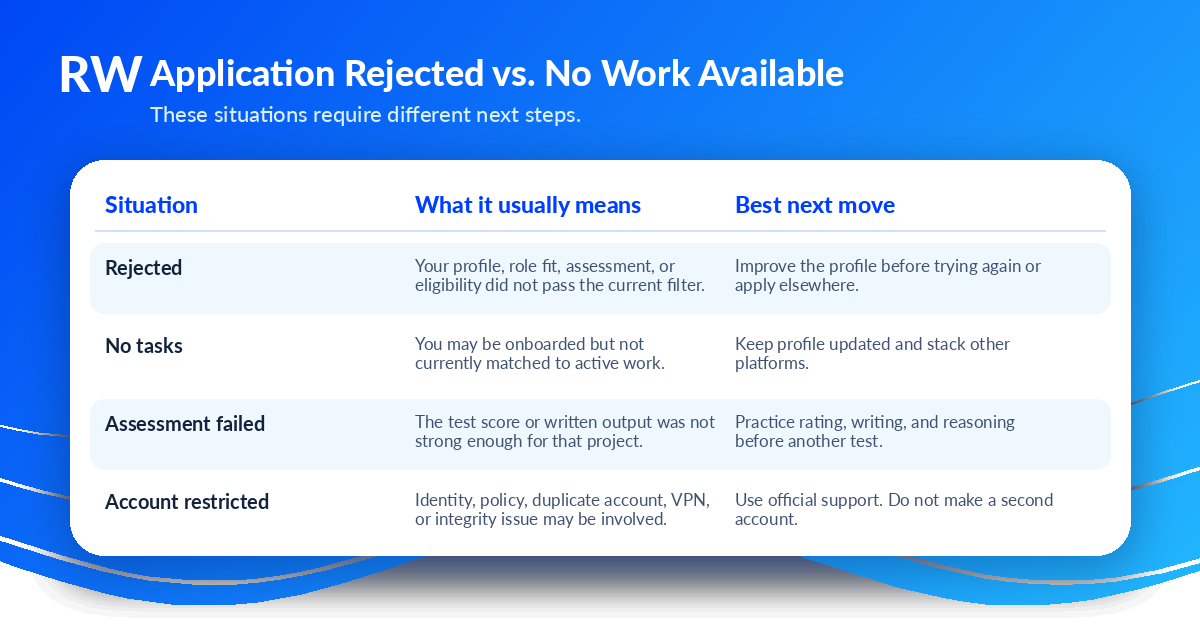 RW Application Rejected vs. No Work Available

These situations require different next steps.

| Situation | What it usually means | Best next move |
|---|---|---|
| Rejected | Your profile, role fit, assessment, or eligibility did not pass the current filter. | Improve the profile before trying again or apply elsewhere. |
| No tasks | You may be onboarded but not currently matched to active work. | Keep profile updated and stack other platforms. |
| Assessment failed | The test score or written output was not strong enough for that project. | Practice rating, writing, and reasoning before another test. |
| Account restricted | Identity, policy, duplicate account, VPN, or integrity issue may be involved. | Use official support. Do not make a second account. |